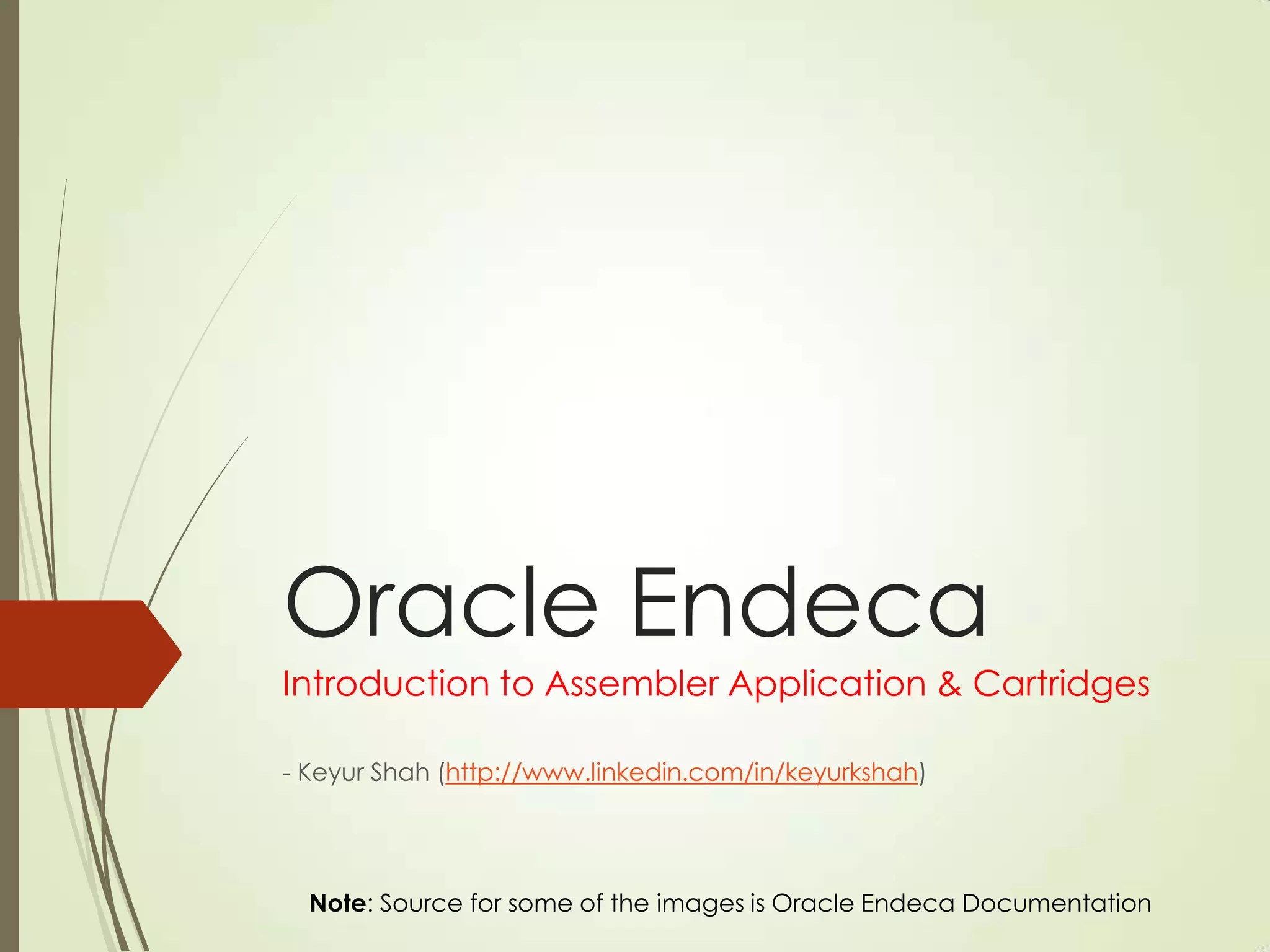 Oracle Endeca

Introduction to Assembler Application & Cartridges

- Keyur Shah (http://www.linkedin.com/in/keyurkshah)

Note: Source for some of the images is Oracle Endeca Documentation